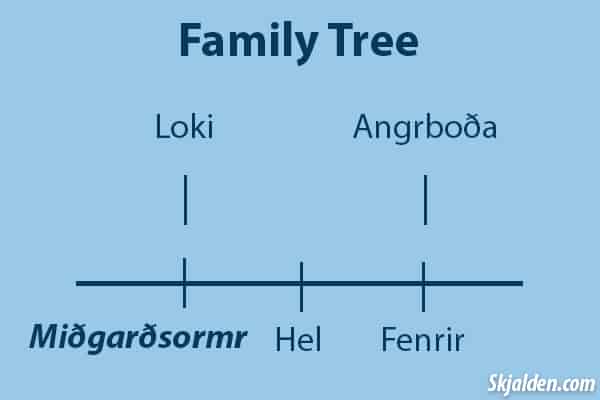 Family Tree

Loki

Angrboða

Miðgarðsormr

Hel

Fenrir

Skjalden.com